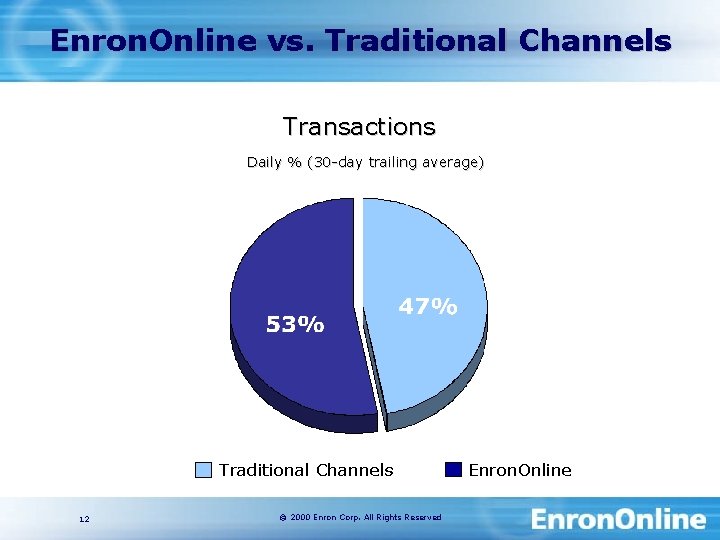 EnronOnline vs. Traditional Channels

Transactions

Daily % (30-day trailing average)

53%

47%

Traditional Channels

EnronOnline

12

© 2000 Enron Corp. All Rights Reserved

EnronOnline